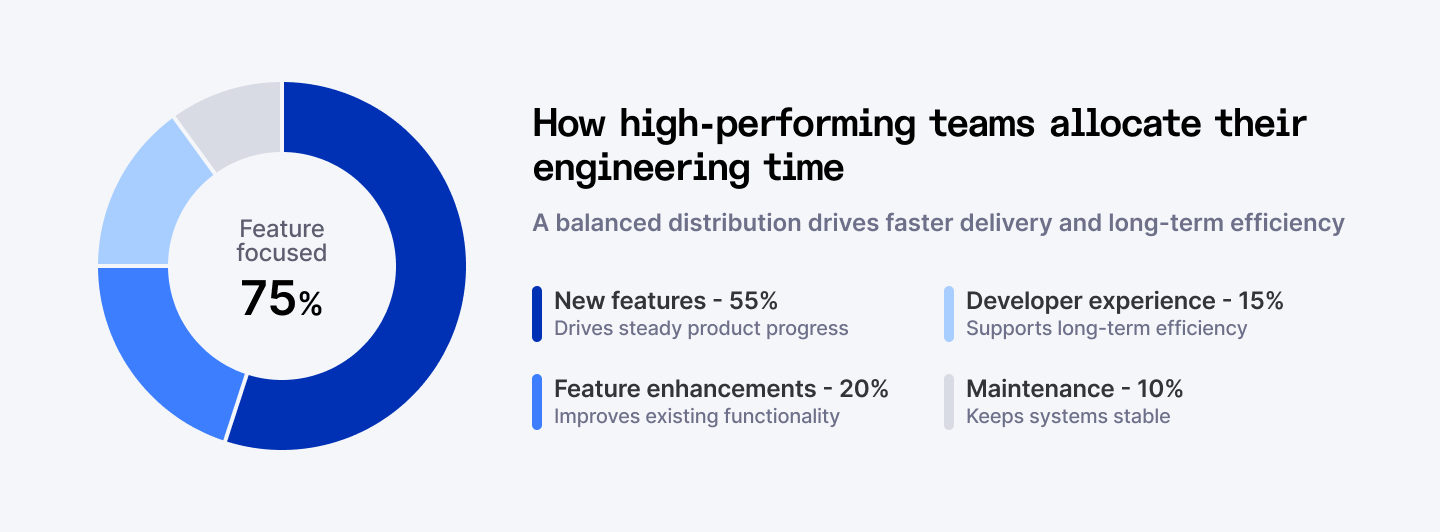 Feature focused
75%

How high-performing teams allocate their engineering time

A balanced distribution drives faster delivery and long-term efficiency

New features - 55%
Drives steady product progress

Feature enhancements - 20%
Improves existing functionality

Developer experience - 15%
Supports long-term efficiency

Maintenance - 10%
Keeps systems stable